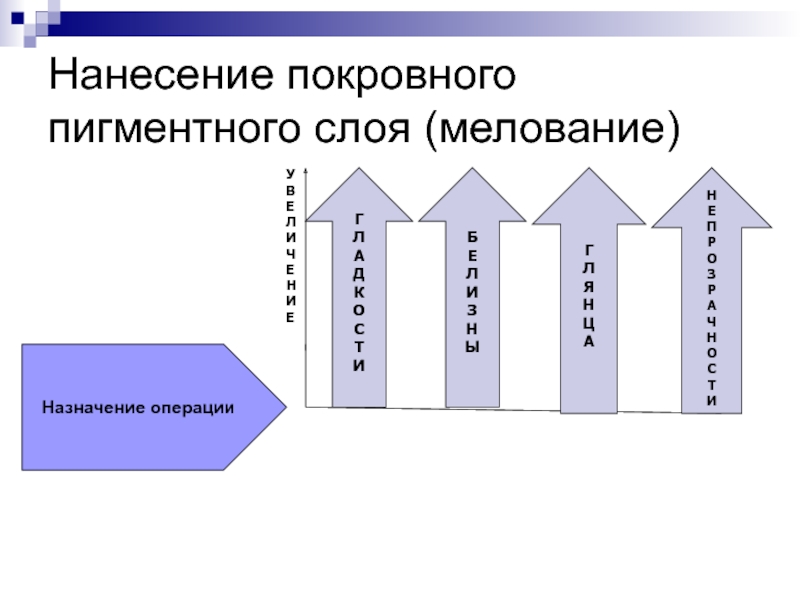 Нанесение покровного пигментного слоя (мелование)

УВЕЛИЧЕНИЕ

ГЛАДКОСТИ

БЕЛИЗНЫ

ГЛЯНЦА

НЕПРОЗРАЧНОСТИ

Назначение операции